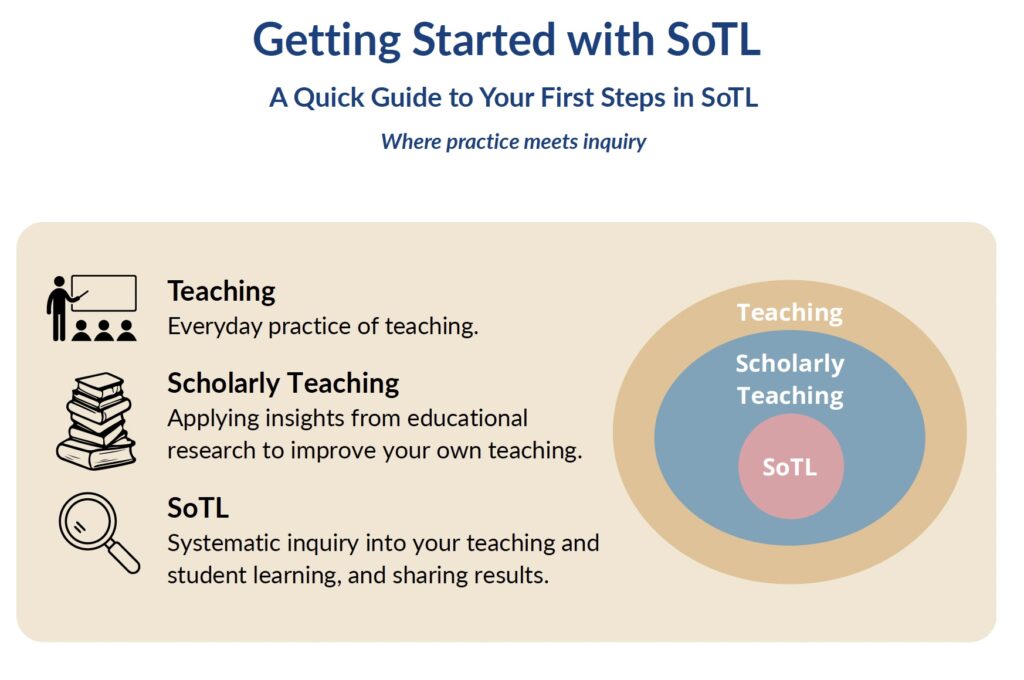 Getting Started with SoTL

A Quick Guide to Your First Steps in SoTL

Where practice meets inquiry

Teaching
Everyday practice of teaching.

Scholarly Teaching
Applying insights from educational research to improve your own teaching.

SoTL
Systematic inquiry into your teaching and student learning, and sharing results.

Teaching

Scholarly Teaching

SoTL